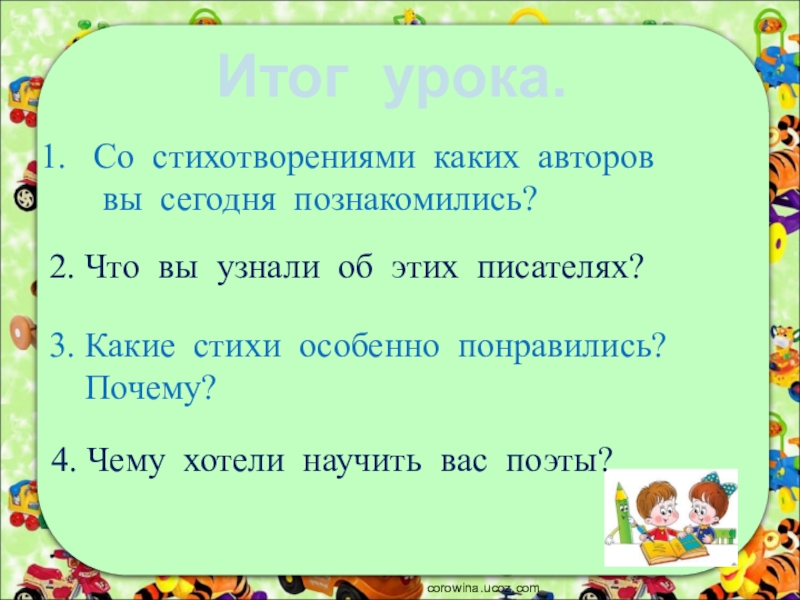 Итог урока.

1. Со стихотворениями каких авторов вы сегодня познакомились?

2. Что вы узнали об этих писателях?

3. Какие стихи особенно понравились? Почему?

4. Чему хотели научить вас поэты?

corowina.ucoz.com